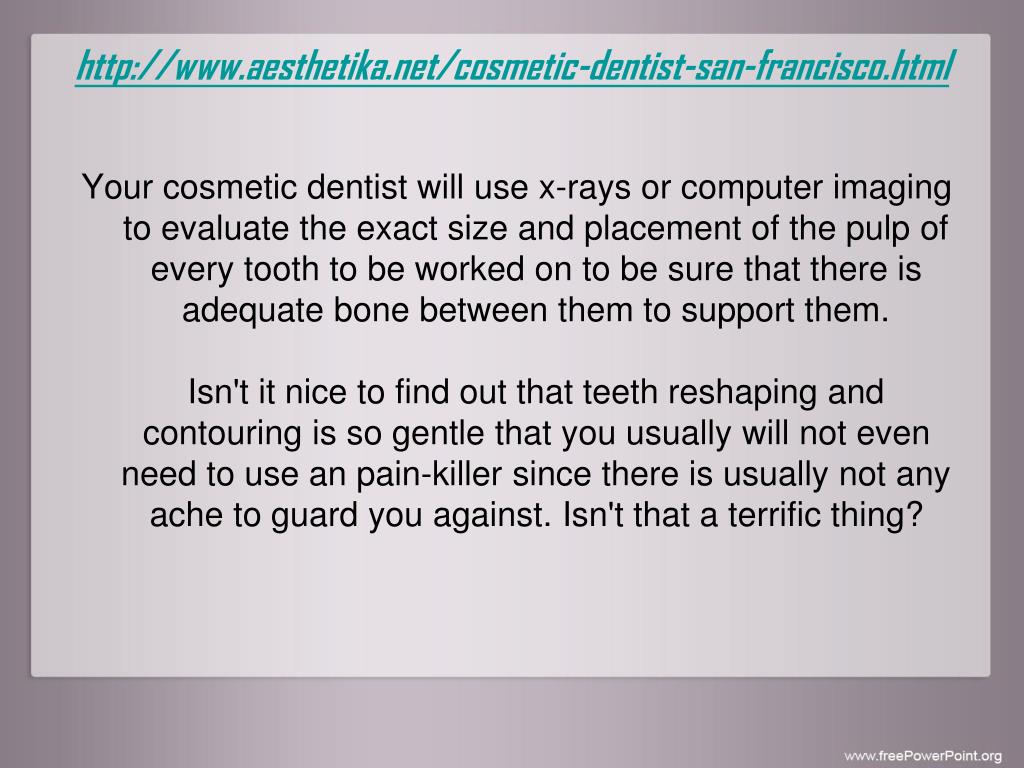 http://www.aesthetika.net/cosmetic-dentist-san-francisco.html

Your cosmetic dentist will use x-rays or computer imaging to evaluate the exact size and placement of the pulp of every tooth to be worked on to be sure that there is adequate bone between them to support them.

Isn't it nice to find out that teeth reshaping and contouring is so gentle that you usually will not even need to use an pain-killer since there is usually not any ache to guard you against. Isn't that a terrific thing?

www.freePowerPoint.org